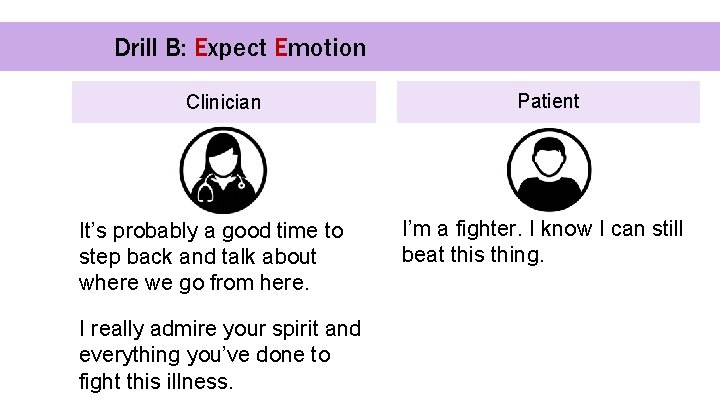 Drill B: Expect Emotion

Clinician

It's probably a good time to step back and talk about where we go from here.

I really admire your spirit and everything you've done to fight this illness.

Patient

I'm a fighter. I know I can still beat this thing.